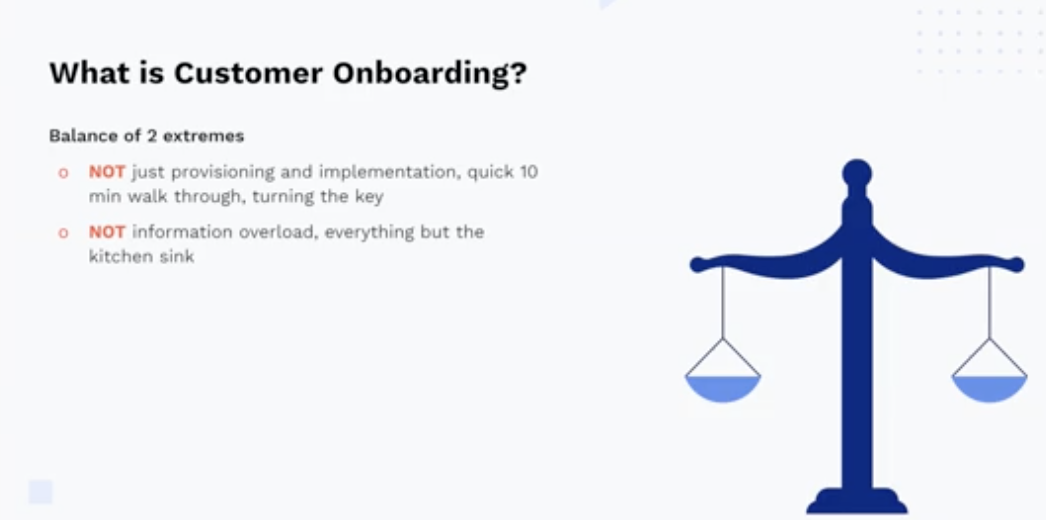 What is Customer Onboarding?

Balance of 2 extremes

o NOT just provisioning and implementation, quick 10 min walk through, turning the key

o NOT information overload, everything but the kitchen sink